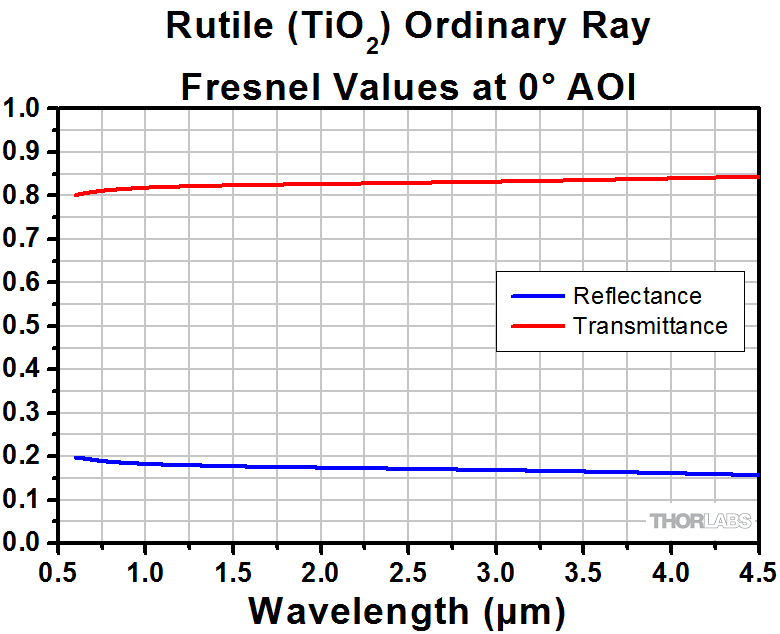 Rutile ($TiO_2$) Ordinary Ray
Fresnel Values at 0° AOI

1.0
0.9
0.8
0.7
0.6
0.5
0.4
0.3
0.2
0.1
0.0

Reflectance
Transmittance

THORLABS

0.5 1.0 1.5 2.0 2.5 3.0 3.5 4.0 4.5
Wavelength (µm)